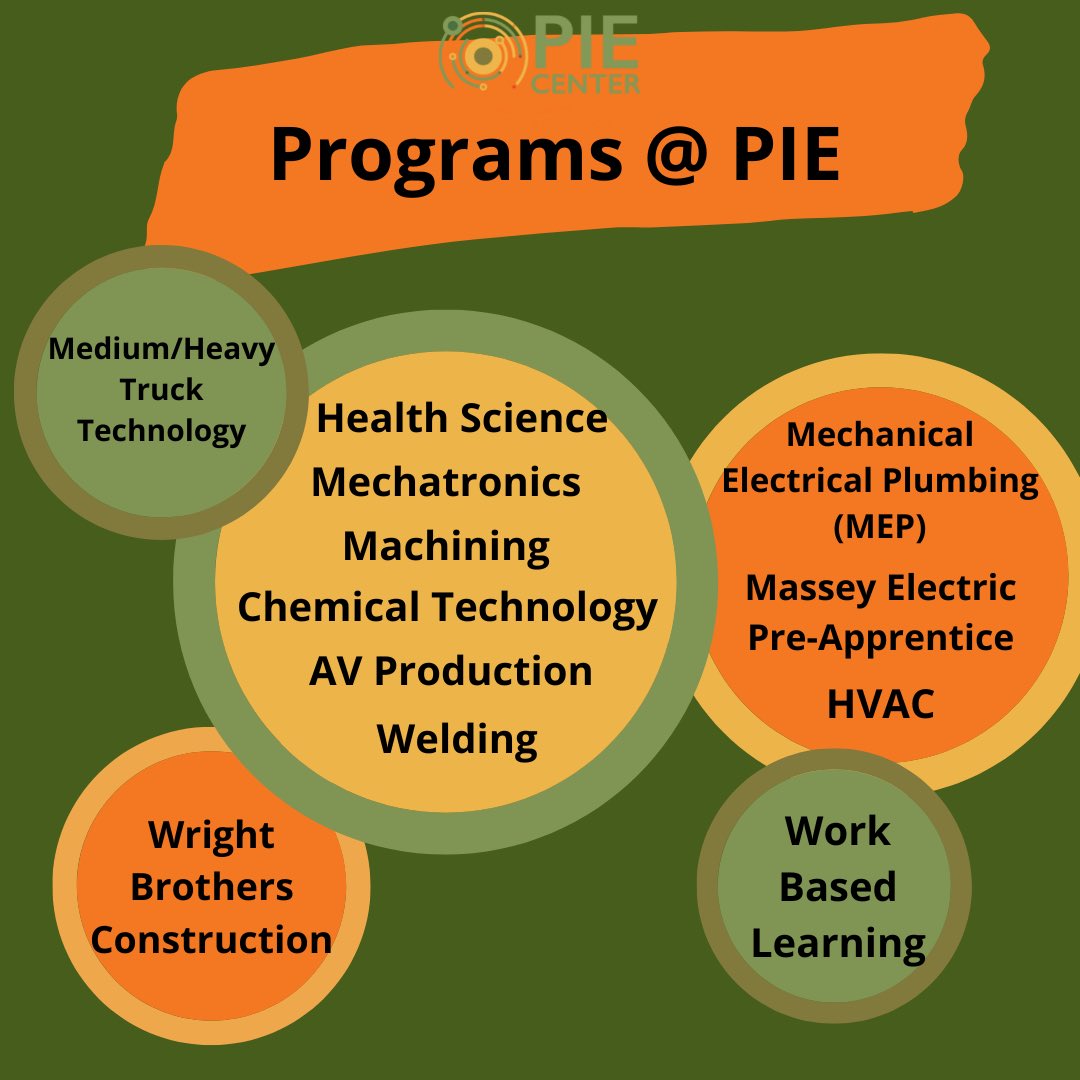 PIE CENTER

Programs @ PIE

Medium/Heavy Truck Technology

Health Science
Mechatronics
Machining
Chemical Technology
AV Production
Welding

Mechanical Electrical Plumbing (MEP)
Massey Electric Pre-Apprentice
HVAC

Wright Brothers Construction

Work Based Learning